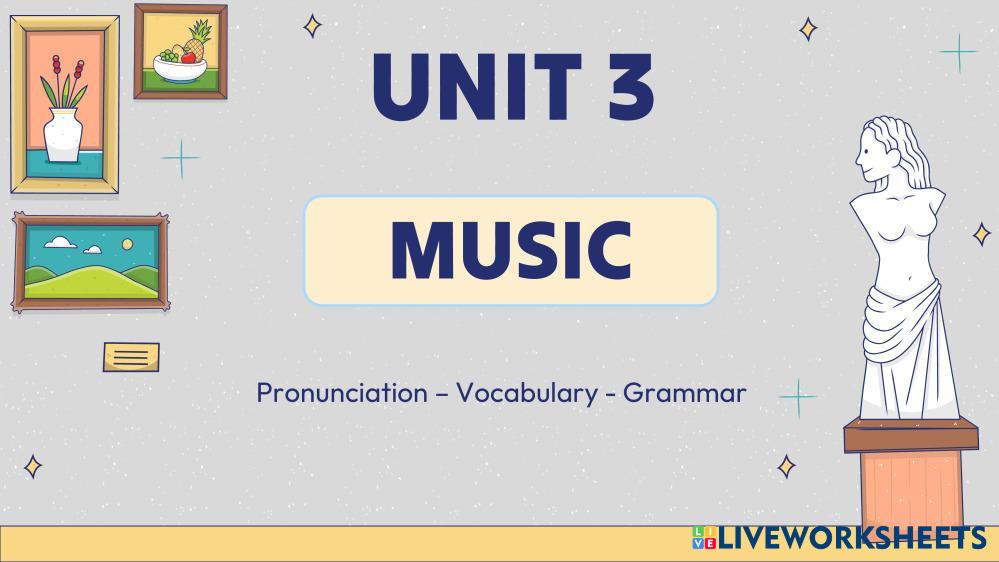 UNIT 3

MUSIC

Pronunciation – Vocabulary - Grammar

LIVEWORKSHEETS